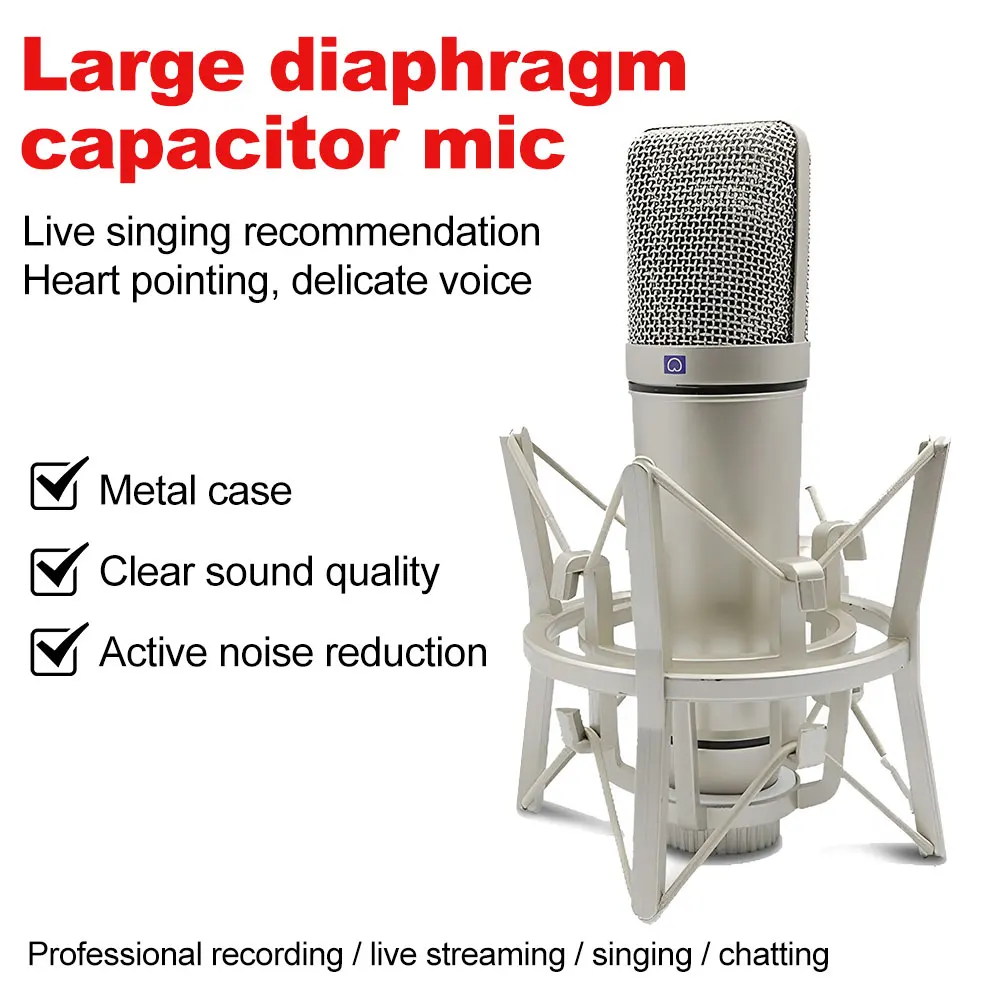 Large diaphragm capacitor mic

Live singing recommendation
Heart pointing, delicate voice

Metal case

Clear sound quality

Active noise reduction

Professional recording / live streaming / singing / chatting